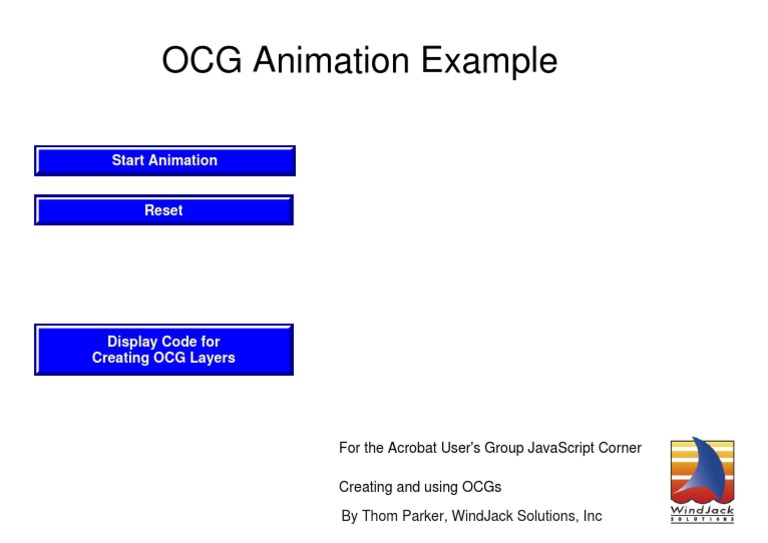 OCG Animation Example

Start Animation

Reset

Display Code for
Creating OCG Layers

For the Acrobat User's Group JavaScript Corner

Creating and using OCGs

By Thom Parker, WindJack Solutions, Inc

WindJack
SOLUTIONS